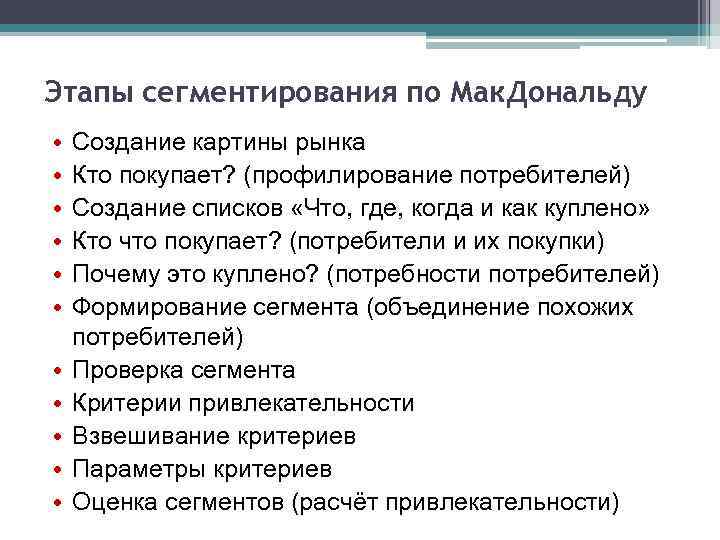 Этапы сегментирования по МакДональду

• Создание картины рынка
• Кто покупает? (профилирование потребителей)
• Создание списков «Что, где, когда и как куплено»
• Кто что покупает? (потребители и их покупки)
• Почему это куплено? (потребности потребителей)
• Формирование сегмента (объединение похожих потребителей)
• Проверка сегмента
• Критерии привлекательности
• Взвешивание критериев
• Параметры критериев
• Оценка сегментов (расчёт привлекательности)